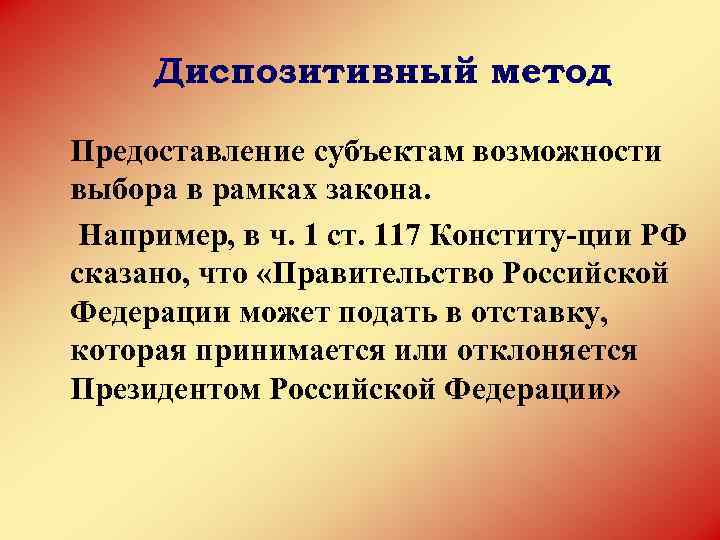 Диспозитивный метод

Предоставление субъектам возможности выбора в рамках закона.

Например, в ч. 1 ст. 117 Конститу-ции РФ сказано, что «Правительство Российской Федерации может подать в отставку, которая принимается или отклоняется Президентом Российской Федерации»